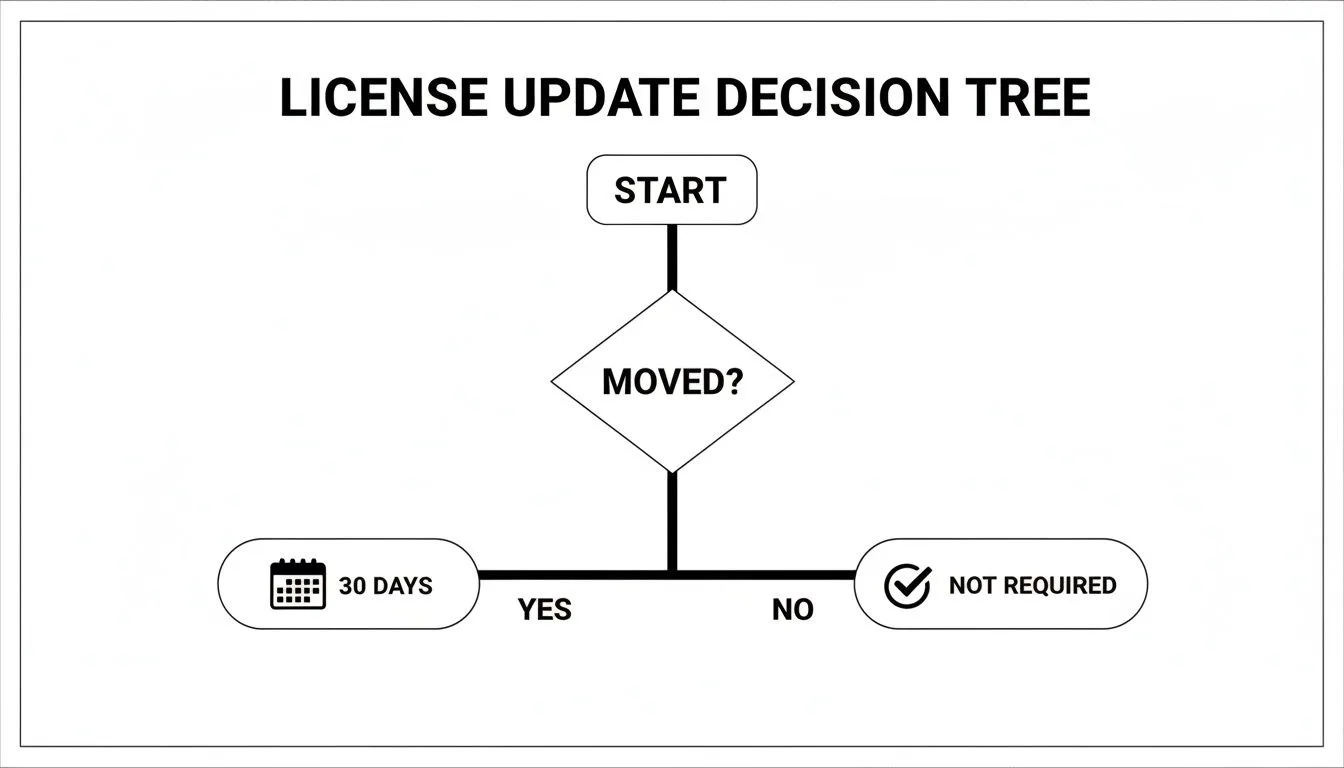 LICENSE UPDATE DECISION TREE

START

MOVED?

30 DAYS

YES

NO

NOT REQUIRED